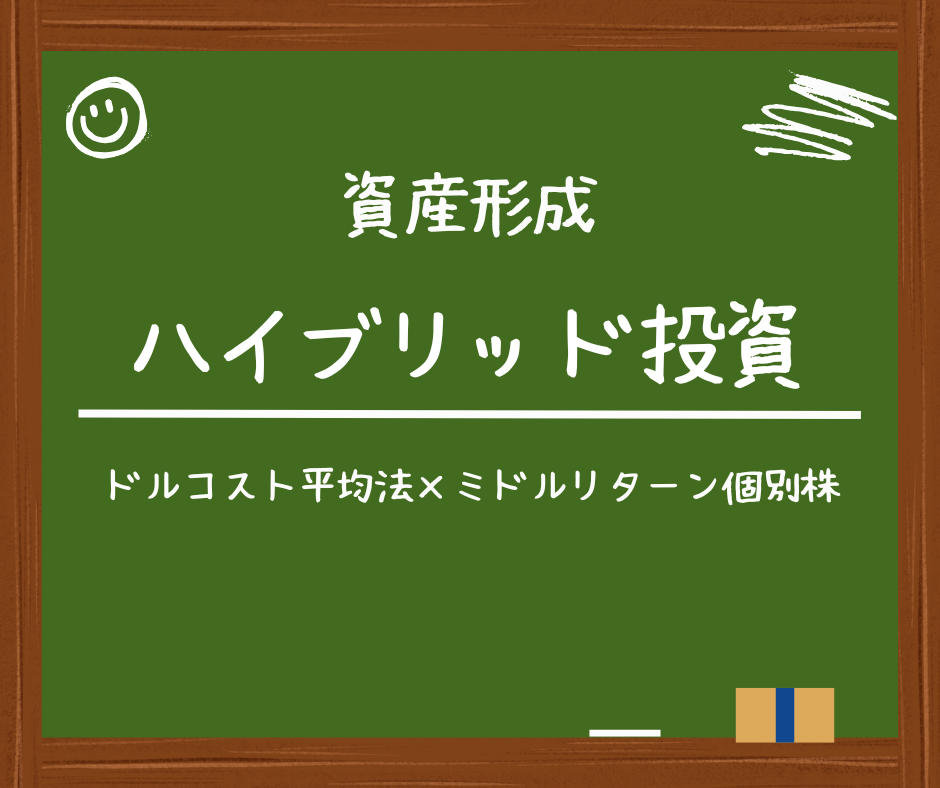 資産形成

ハイブリッド投資

ドルコスト平均法×ミドルリターン個別株